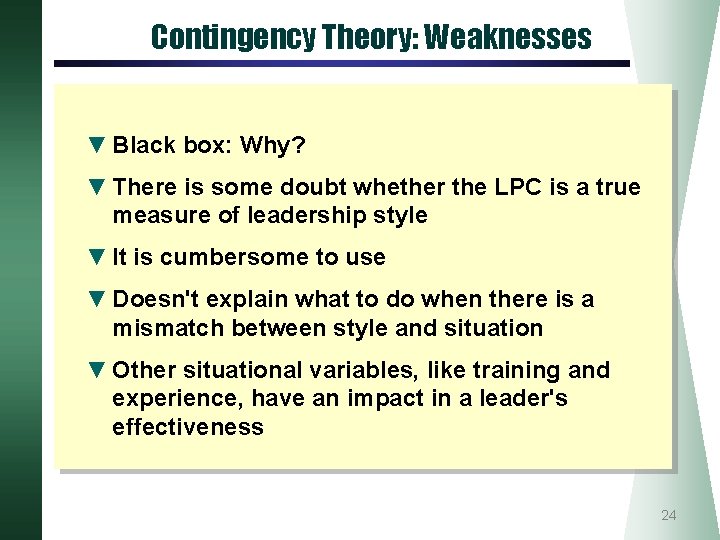 Contingency Theory: Weaknesses

▼ Black box: Why?

▼ There is some doubt whether the LPC is a true measure of leadership style

▼ It is cumbersome to use

▼ Doesn't explain what to do when there is a mismatch between style and situation

▼ Other situational variables, like training and experience, have an impact in a leader's effectiveness

24